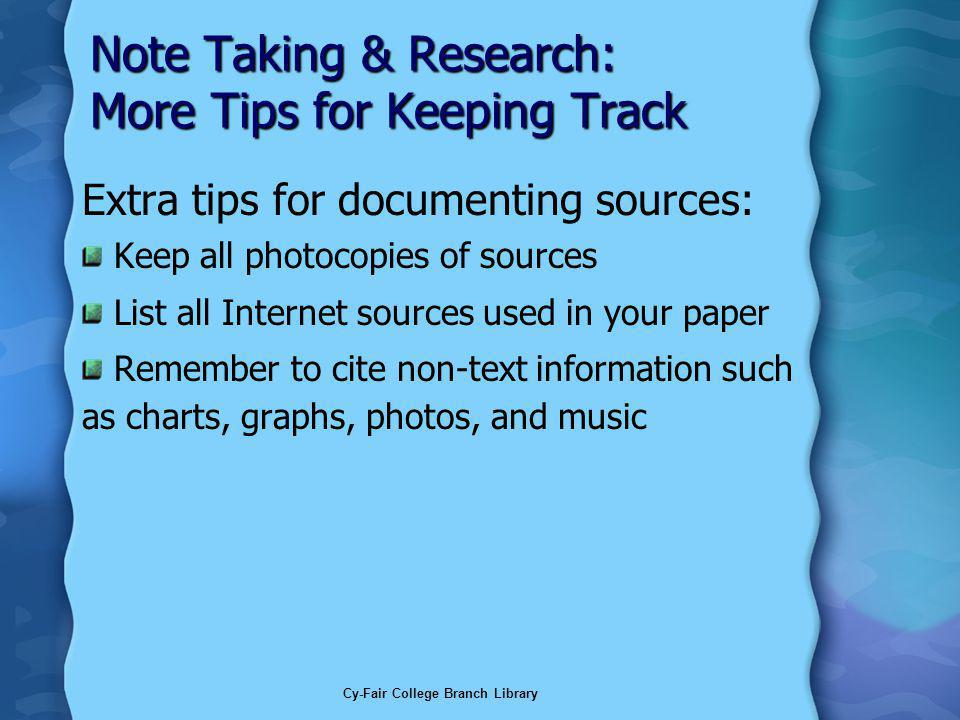 Note Taking & Research:
More Tips for Keeping Track

Extra tips for documenting sources:

Keep all photocopies of sources

List all Internet sources used in your paper

Remember to cite non-text information such as charts, graphs, photos, and music

Cy-Fair College Branch Library